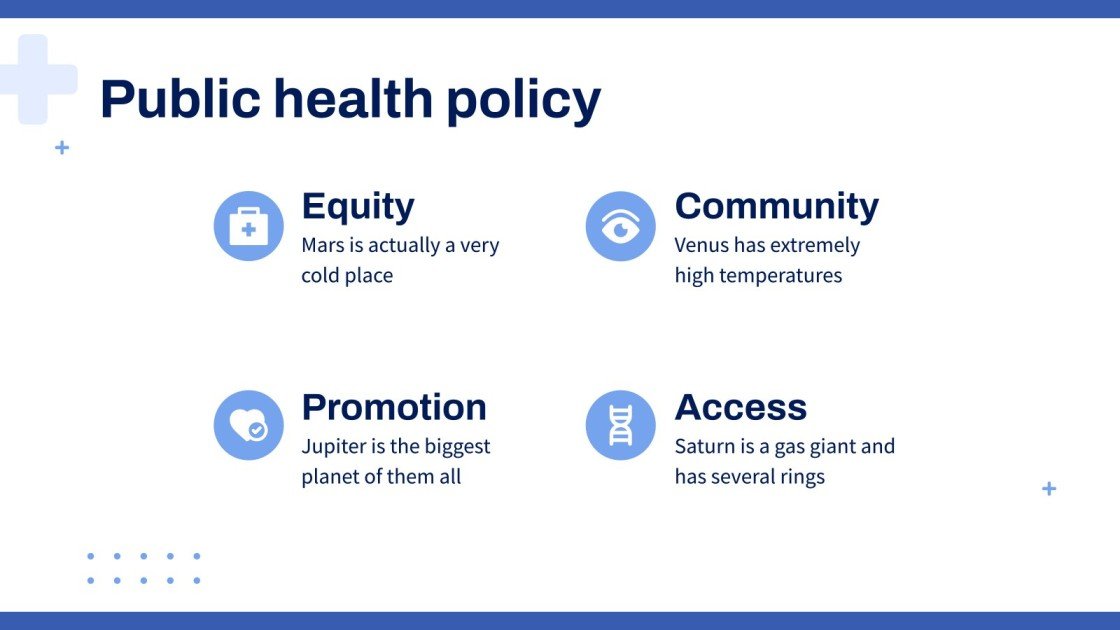 Public health policy

Equity
Mars is actually a very cold place

Community
Venus has extremely high temperatures

Promotion
Jupiter is the biggest planet of them all

Access
Saturn is a gas giant and has several rings